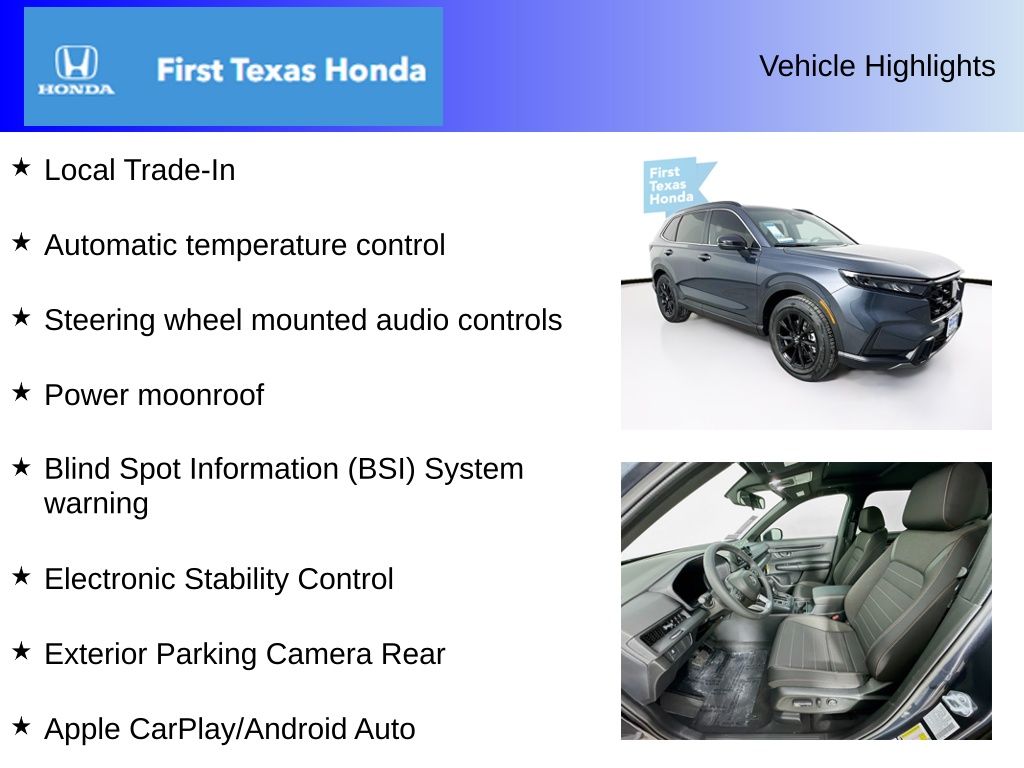 HONDA First Texas Honda

Vehicle Highlights

★ Local Trade-In

★ Automatic temperature control

★ Steering wheel mounted audio controls

★ Power moonroof

★ Blind Spot Information (BSI) System warning

★ Electronic Stability Control

★ Exterior Parking Camera Rear

★ Apple CarPlay/Android Auto

First Texas Honda